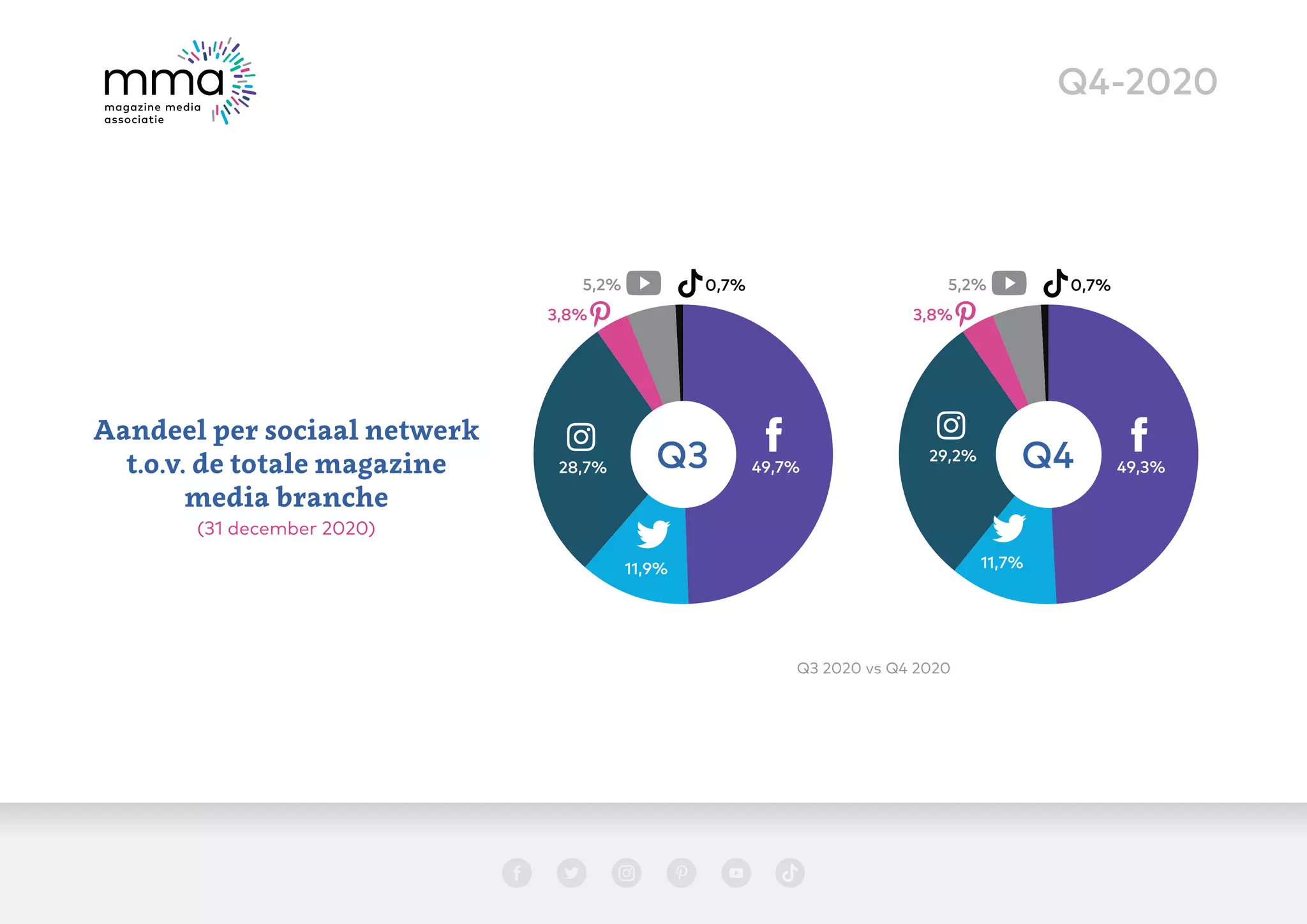 mma
magazine media associatie

Q4-2020

Aandeel per sociaal netwerk t.o.v. de totale magazine media branche
(31 december 2020)

5,2%
0,7%
3,8%
28,7%
Q3
49,7%
11,9%

5,2%
0,7%
3,8%
29,2%
Q4
49,3%
11,7%

Q3 2020 vs Q4 2020